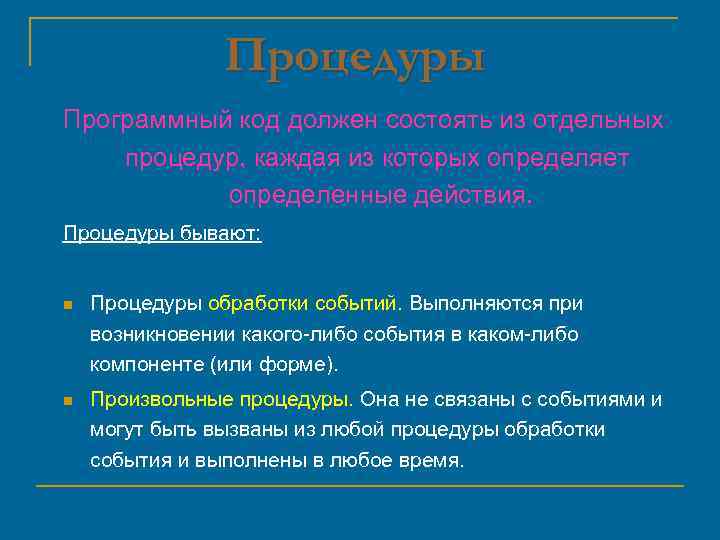 Процедуры

Программный код должен состоять из отдельных процедур, каждая из которых определяет определенные действия.

Процедуры бывают:

- Процедуры обработки событий. Выполняются при возникновении какого-либо события в каком-либо компоненте (или форме).
- Произвольные процедуры. Она не связаны с событиями и могут быть вызваны из любой процедуры обработки события и выполнены в любое время.